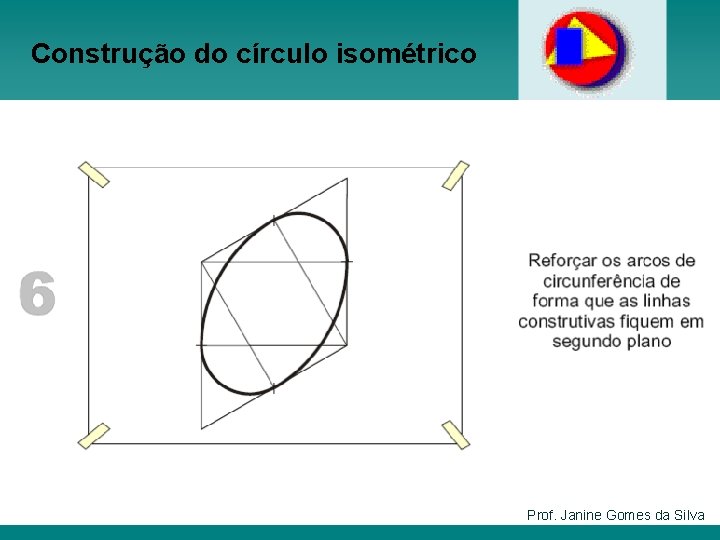 Construção do círculo isométrico

6

Reforçar os arcos de circunferência de forma que as linhas construtivas fiquem em segundo plano

Prof. Janine Gomes da Silva